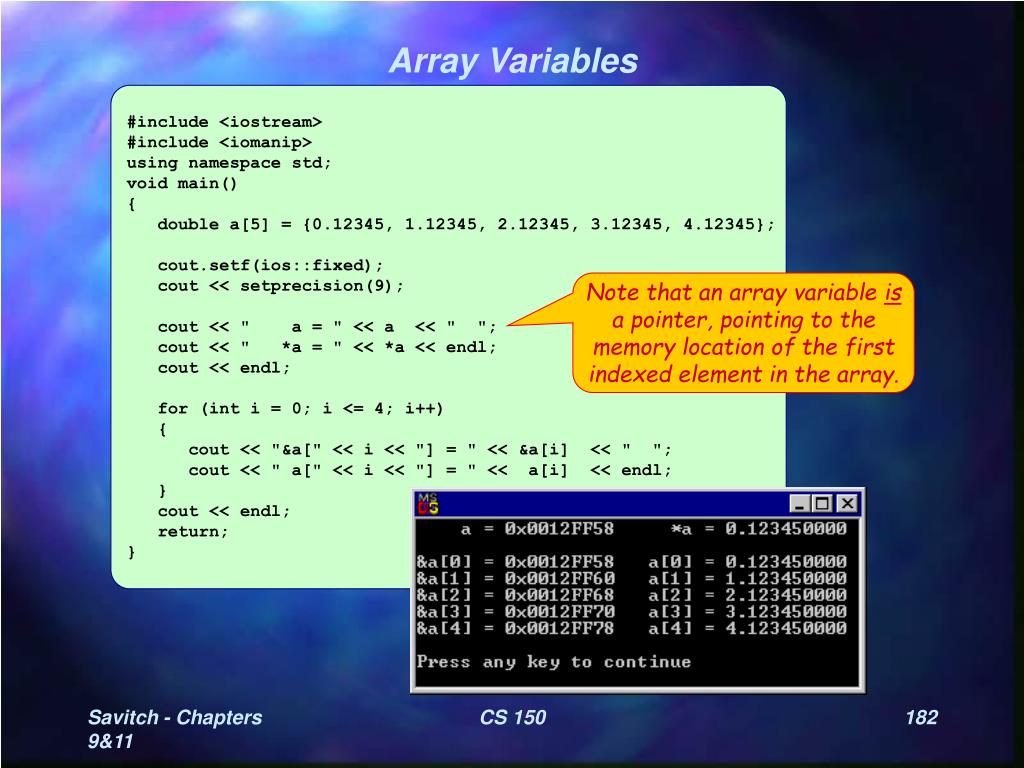 Array Variables

#include <iostream>
#include <iomanip>
using namespace std;
void main()
{
 double a[5] = {0.12345, 1.12345, 2.12345, 3.12345, 4.12345};

 cout.setf(ios::fixed);
 cout << setprecision(9);

 cout << "    a = " << a  << "  ";
 cout << "   *a = " << *a << endl;
 cout << endl;

 for (int i = 0; i <= 4; i++)
 {
  cout << "&a[" << i << "] = " << &a[i]  << "  ";
  cout << " a[" << i << "] = " <<  a[i]  << endl;
 }
 cout << endl;
 return;
}

Note that an array variable is a pointer, pointing to the memory location of the first indexed element in the array.

MS DOS

    a = 0x0012FF58     *a = 0.123450000

&a[0] = 0x0012FF58    a[0] = 0.123450000
&a[1] = 0x0012FF60    a[1] = 1.123450000
&a[2] = 0x0012FF68    a[2] = 2.123450000
&a[3] = 0x0012FF70    a[3] = 3.123450000
&a[4] = 0x0012FF78    a[4] = 4.123450000

Press any key to continue

Savitch - Chapters 9&11
CS 150
182